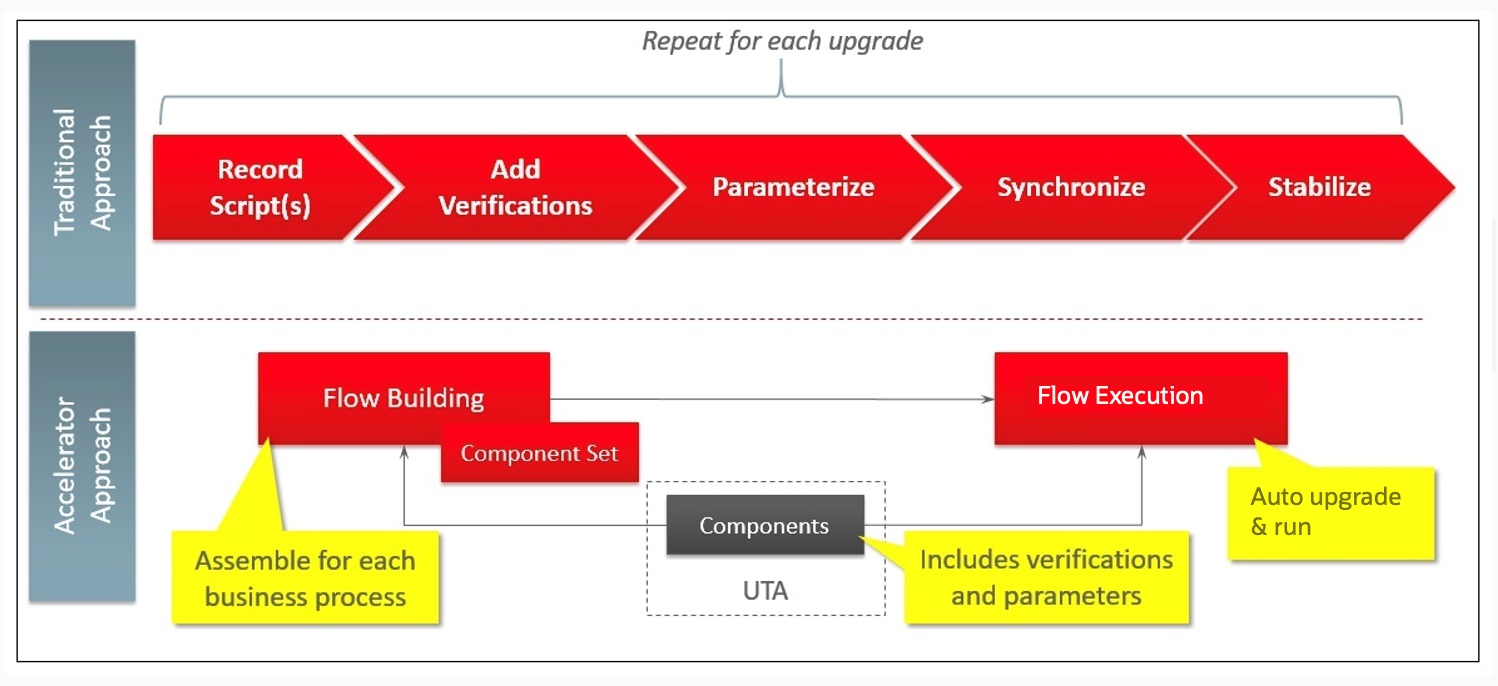 Traditional Approach

Repeat for each upgrade

Record Script(s)

Add Verifications

Parameterize

Synchronize

Stabilize

Accelerator Approach

Flow Building

Component Set

Flow Execution

Components

UTA

Assemble for each business process

Includes verifications and parameters

Auto upgrade & run